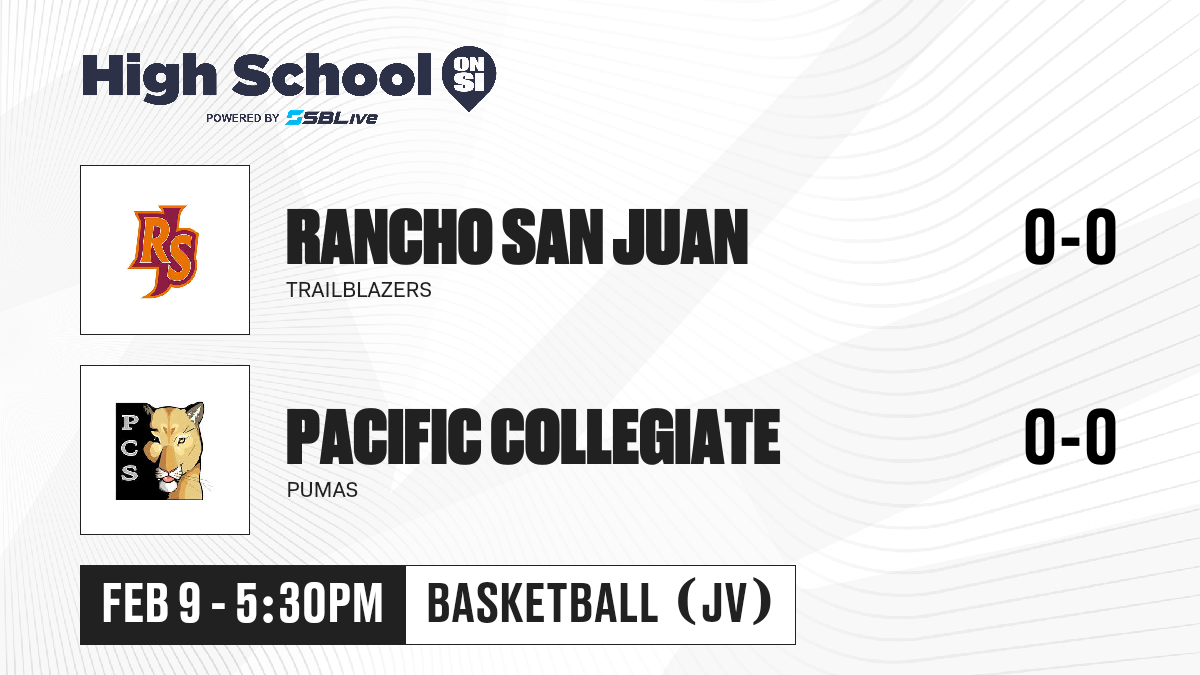 High School ON SI
POWERED BY SBLive

RJS

RANCHO SAN JUAN
TRAILBLAZERS
0-0

PCS

PACIFIC COLLEGIATE
PUMAS
0-0

FEB 9 - 5:30PM
BASKETBALL (JV)